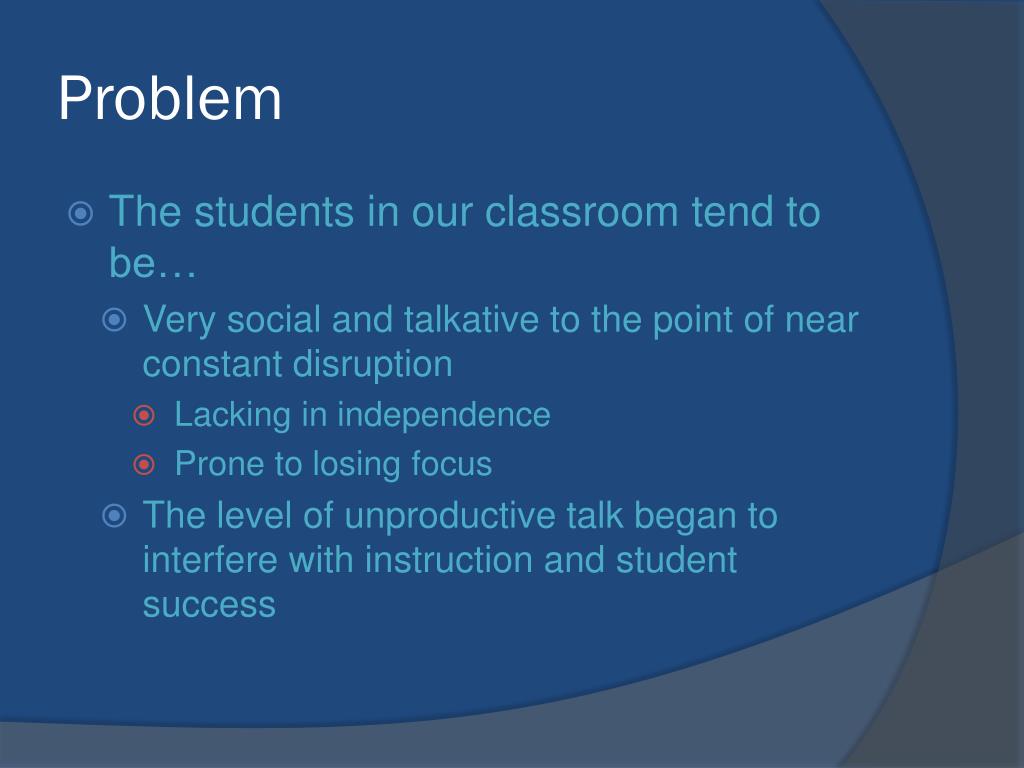 Problem

The students in our classroom tend to be…

Very social and talkative to the point of near constant disruption

Lacking in independence

Prone to losing focus

The level of unproductive talk began to interfere with instruction and student success